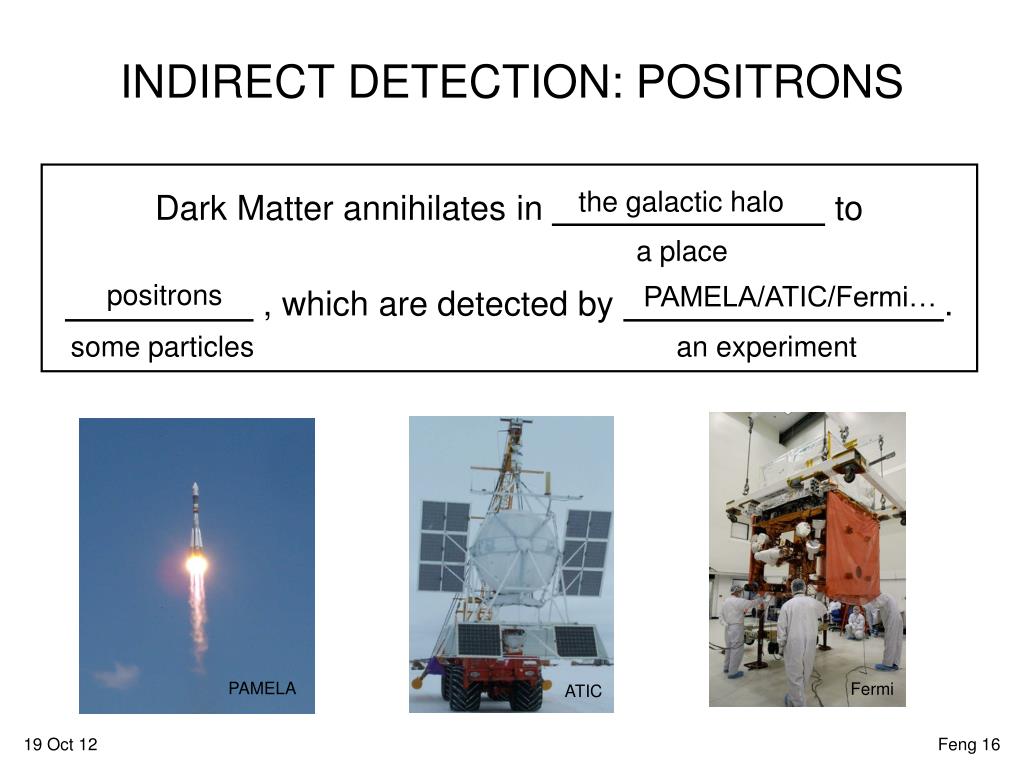 INDIRECT DETECTION: POSITRONS

Dark Matter annihilates in the galactic halo to
a place

positrons , which are detected by PAMELA/ATIC/Fermi… .
some particles an experiment

PAMELA

ATIC

Fermi

19 Oct 12

Feng 16